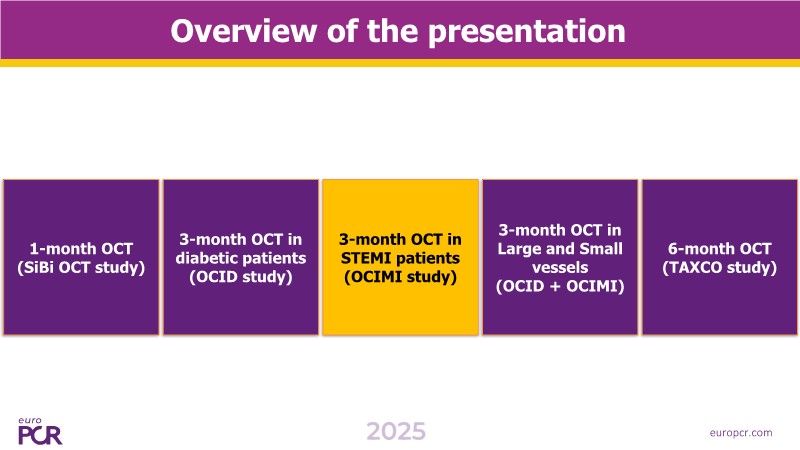 Overview of the presentation

1-month OCT (SiBi OCT study)

3-month OCT in diabetic patients (OCID study)

3-month OCT in STEMI patients (OCIMI study)

3-month OCT in Large and Small vessels (OCID + OCIMI)

6-month OCT (TAXCO study)

euro PCR

2025

europcr.com